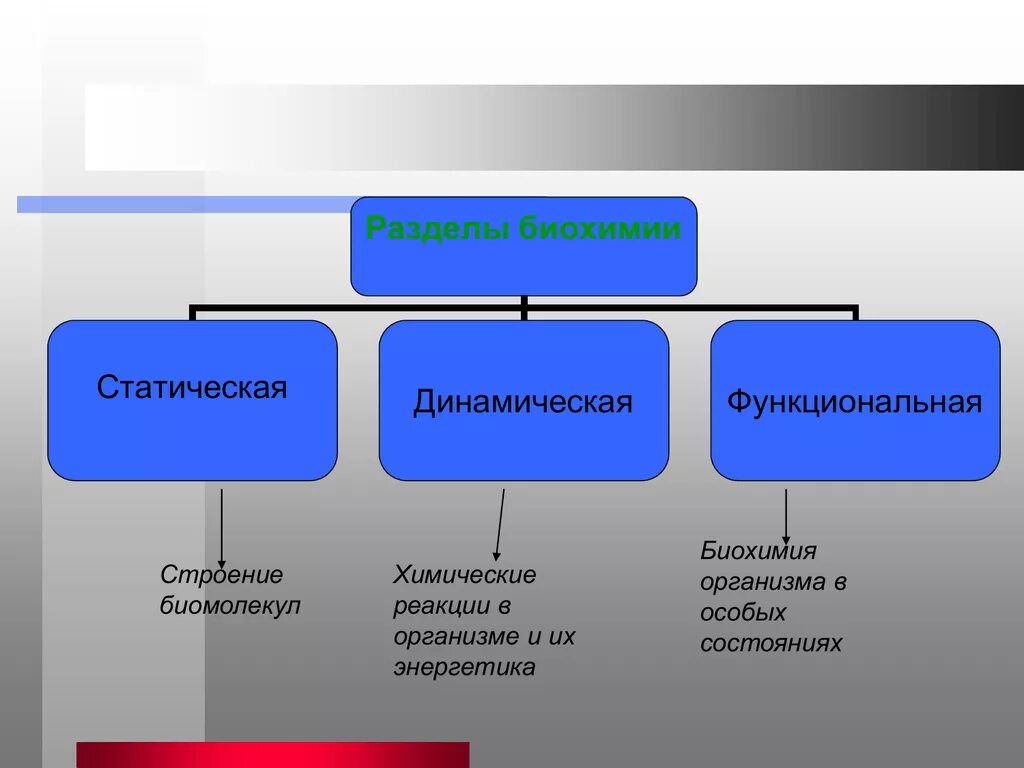 Разделы биохимии

Статическая

Динамическая

Функциональная

Строение биомолекул

Химические реакции в организме и их энергетика

Биохимия организма в особых состояниях